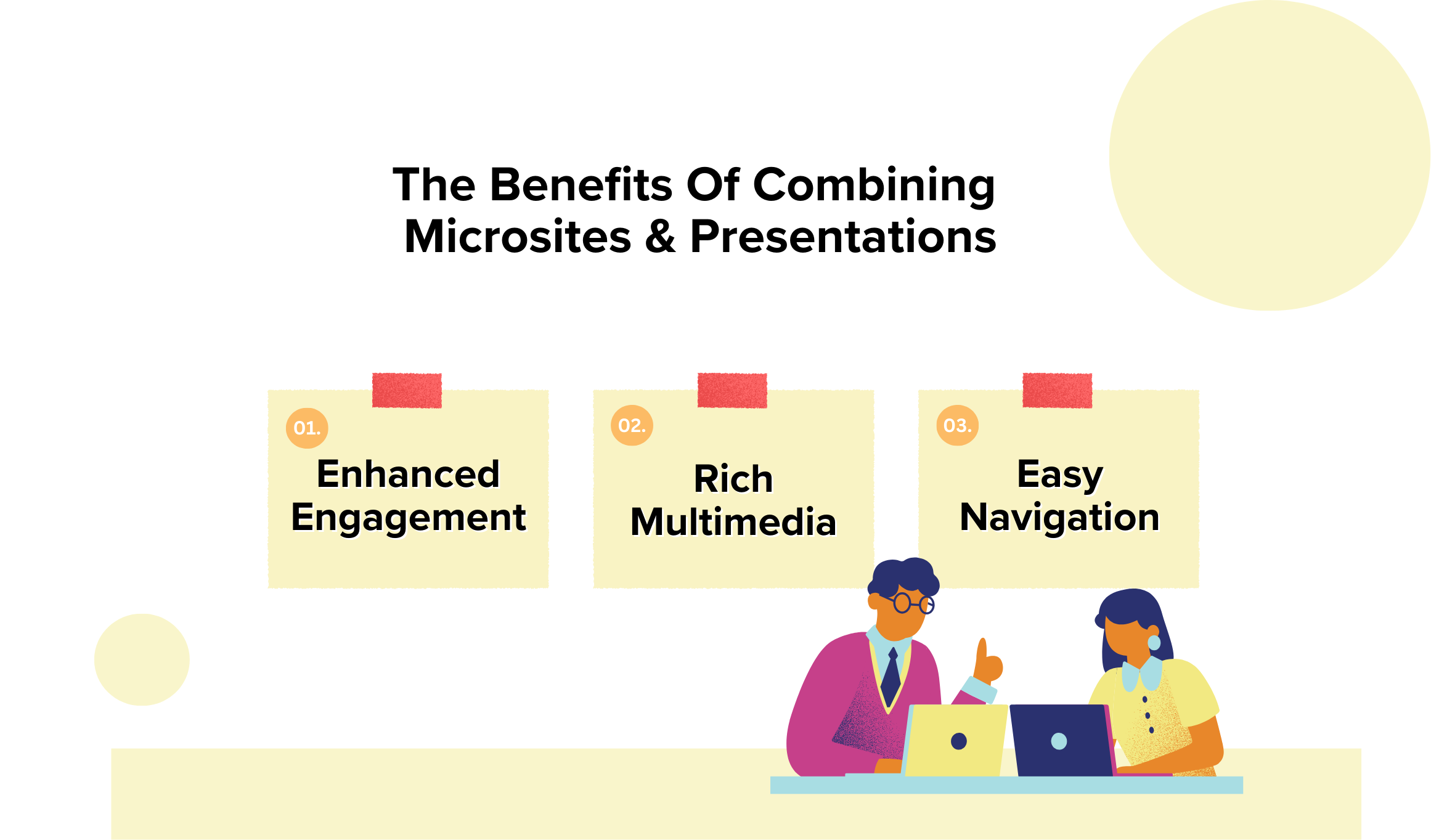 The Benefits Of Combining Microsites & Presentations

01.
Enhanced Engagement

02.
Rich Multimedia

03.
Easy Navigation